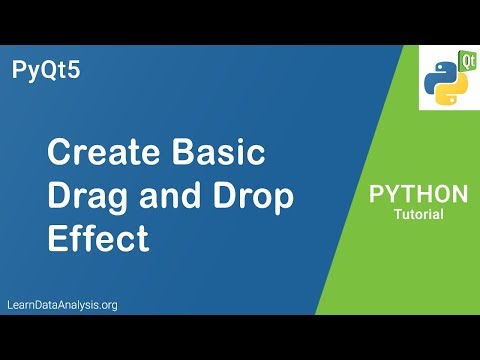 PyQt5

Qt

Create Basic Drag and Drop Effect

PYTHON
Tutorial

LearnDataAnalysis.org